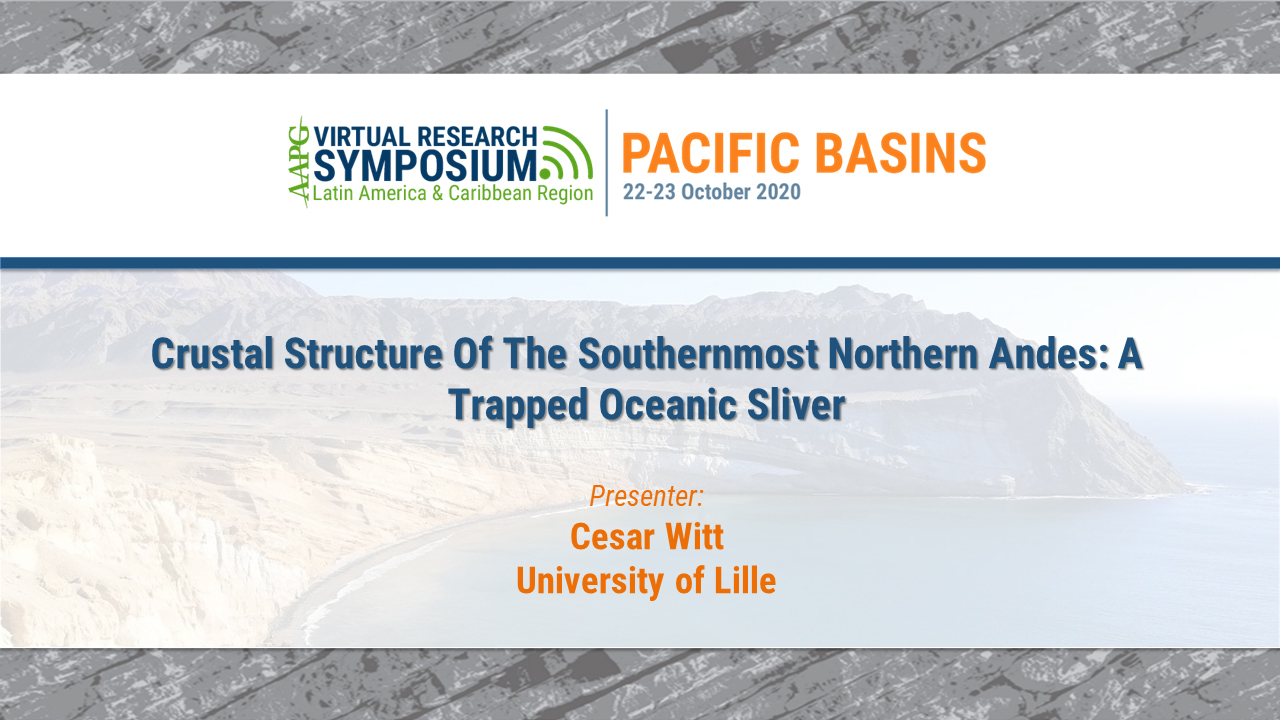 AAPG VIRTUAL RESEARCH SYMPOSIUM
Latin America & Caribbean Region

PACIFIC BASINS
22-23 October 2020

Crustal Structure Of The Southernmost Northern Andes: A Trapped Oceanic Sliver

Presenter:
Cesar Witt
University of Lille